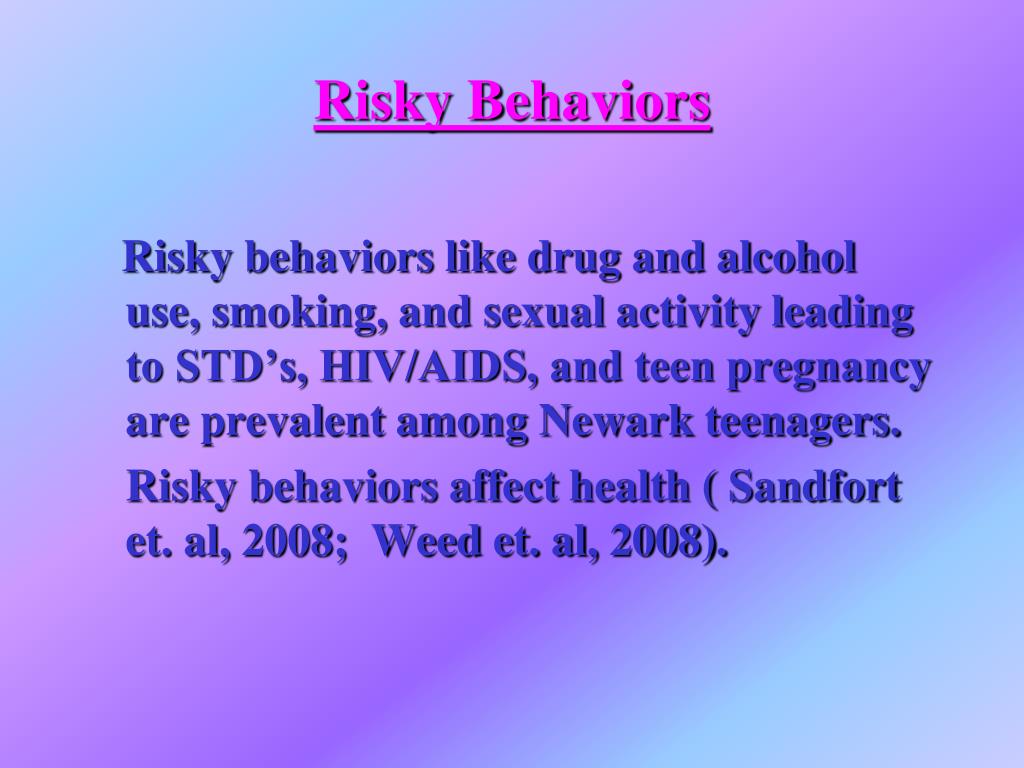 Risky Behaviors

Risky behaviors like drug and alcohol use, smoking, and sexual activity leading to STD’s, HIV/AIDS, and teen pregnancy are prevalent among Newark teenagers.

Risky behaviors affect health ( Sandfort et. al, 2008;  Weed et. al, 2008).